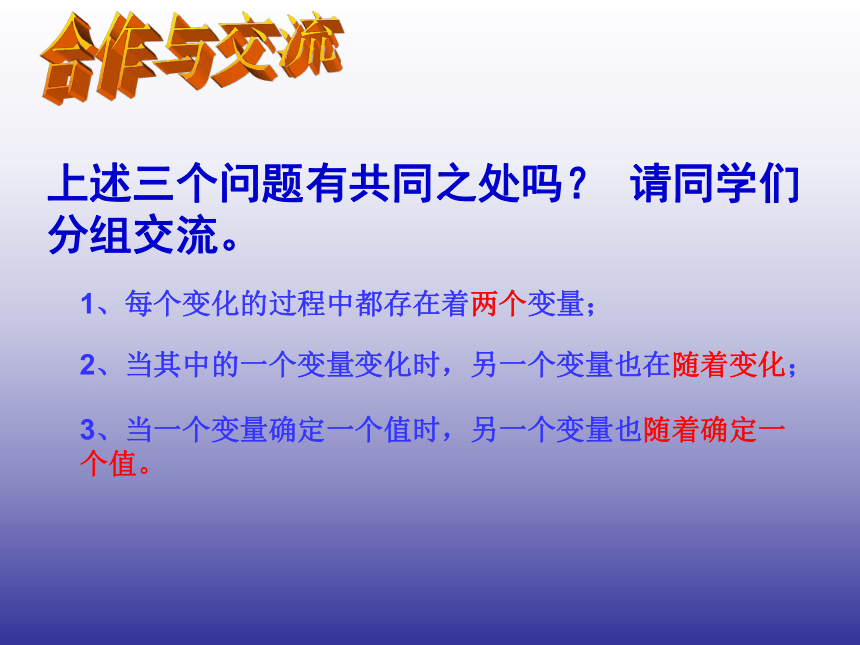 合作与交流

上述三个问题有共同之处吗？ 请同学们分组交流。

1、每个变化的过程中都存在着两个变量；

2、当其中的一个变量变化时，另一个变量也在随着变化；

3、当一个变量确定一个值时，另一个变量也随着确定一个值。